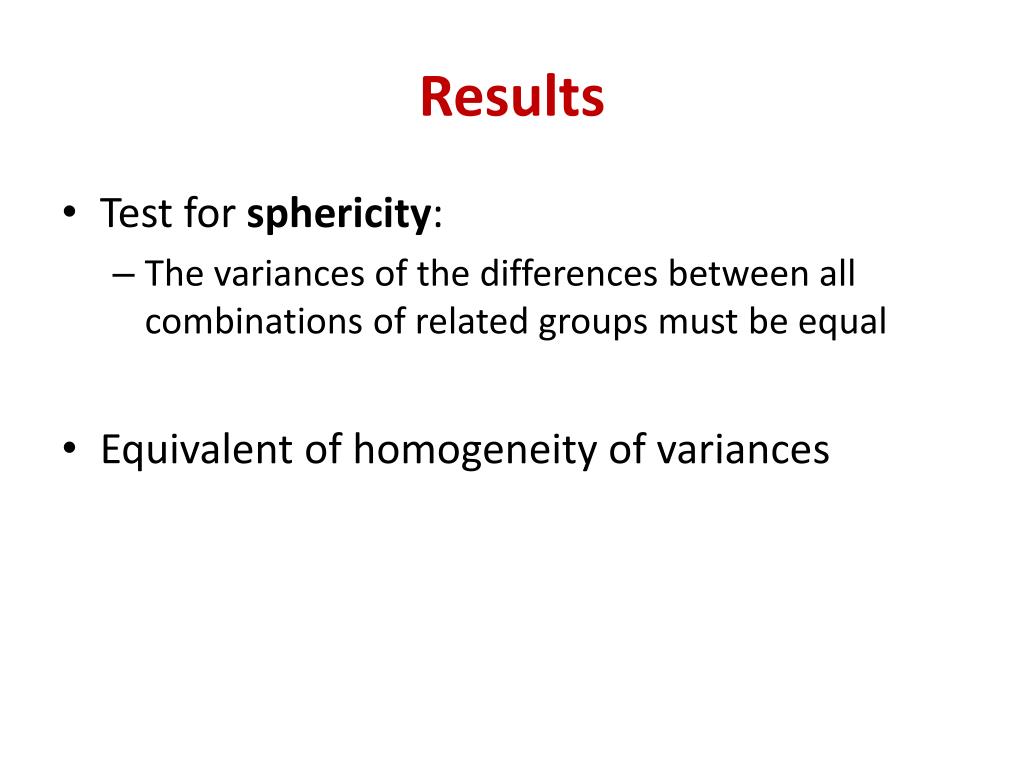 Results

• Test for sphericity:
– The variances of the differences between all combinations of related groups must be equal

• Equivalent of homogeneity of variances